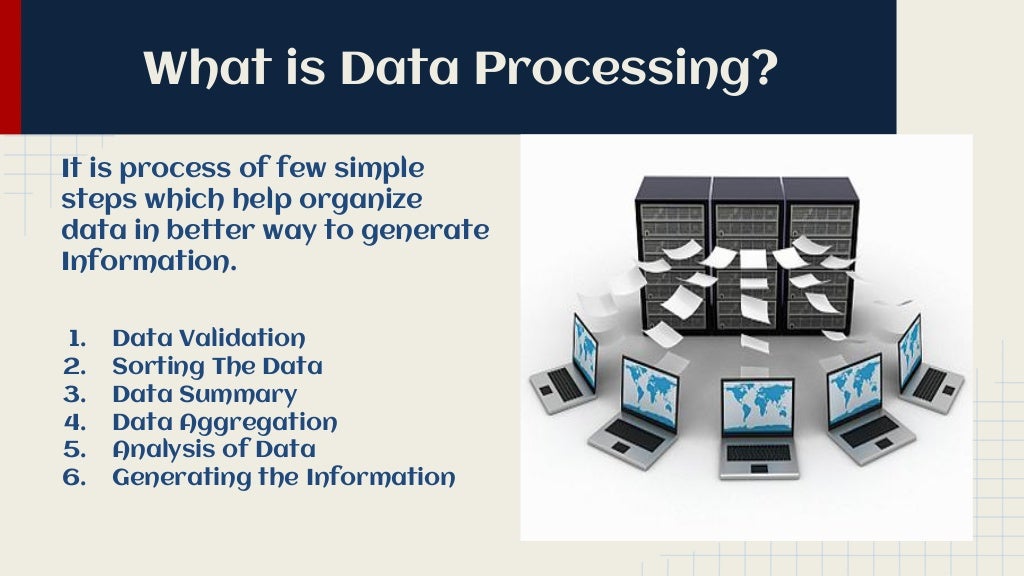 What is Data Processing?

It is process of few simple steps which help organize data in better way to generate Information.

1. Data Validation
2. Sorting The Data
3. Data Summary
4. Data Aggregation
5. Analysis of Data
6. Generating the Information